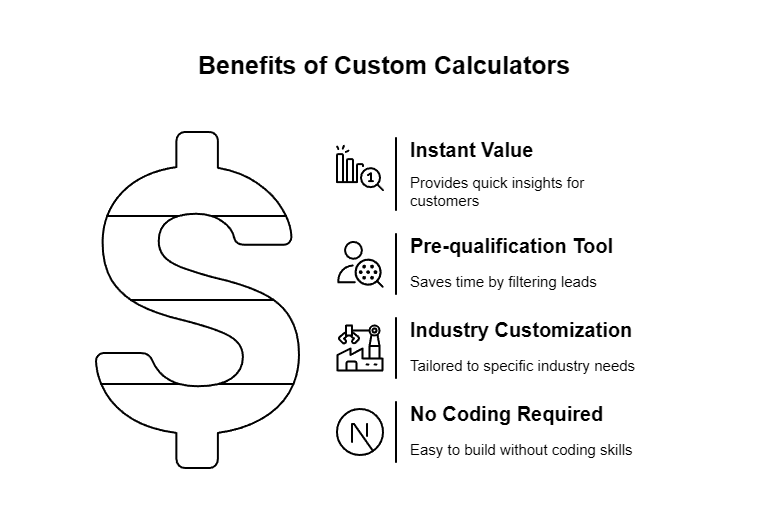 Benefits of Custom Calculators

Instant Value

Provides quick insights for customers

Pre-qualification Tool

Saves time by filtering leads

Industry Customization

Tailored to specific industry needs

No Coding Required

Easy to build without coding skills